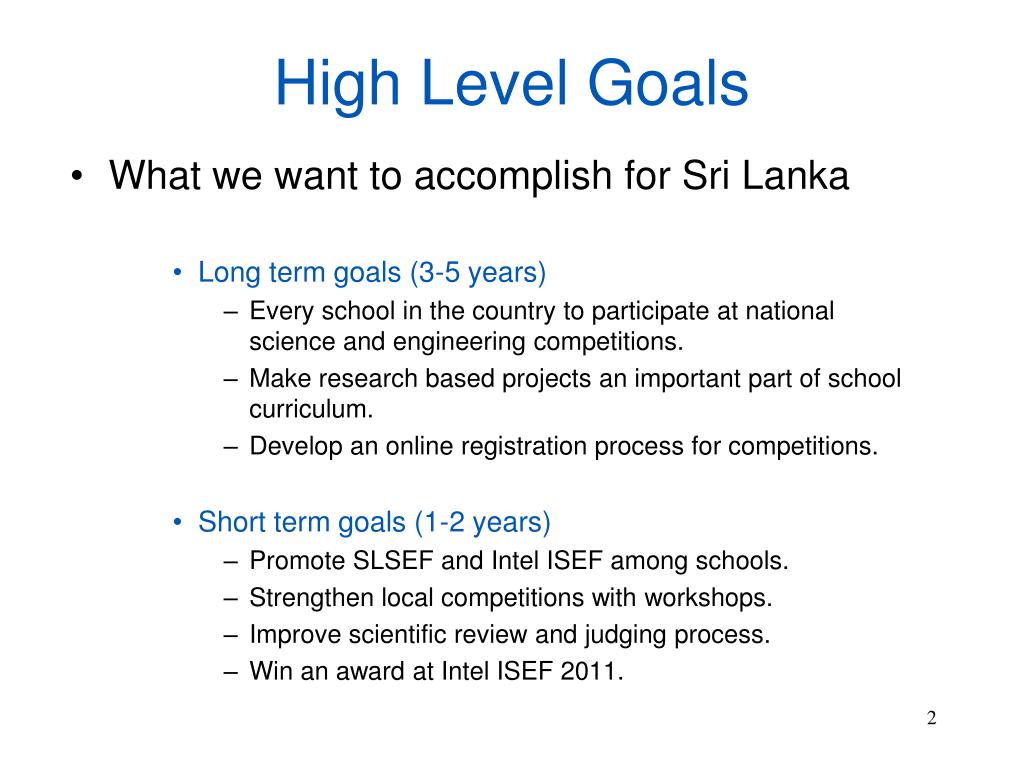 High Level Goals

• What we want to accomplish for Sri Lanka

• Long term goals (3-5 years)
– Every school in the country to participate at national science and engineering competitions.
– Make research based projects an important part of school curriculum.
– Develop an online registration process for competitions.

• Short term goals (1-2 years)
– Promote SLSEF and Intel ISEF among schools.
– Strengthen local competitions with workshops.
– Improve scientific review and judging process.
– Win an award at Intel ISEF 2011.

2